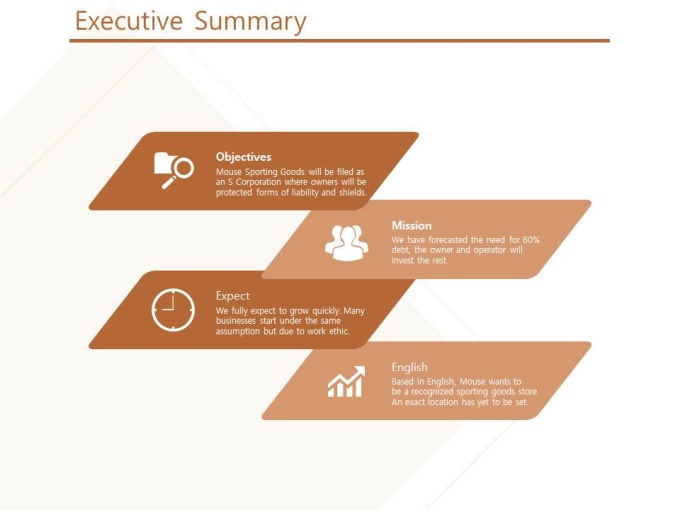 Executive Summary

Objectives
Mouse Sporting Goods will be filed as an S Corporation where owners will be protected forms of liability and shields.

Mission
We have forecasted the need for 60% debt, the owner and operator will invest the rest.

Expect
We fully expect to grow quickly. Many businesses start under the same assumption but due to work ethic.

English
Based in English, Mouse wants to be a recognized sporting goods store. An exact location has yet to be set.